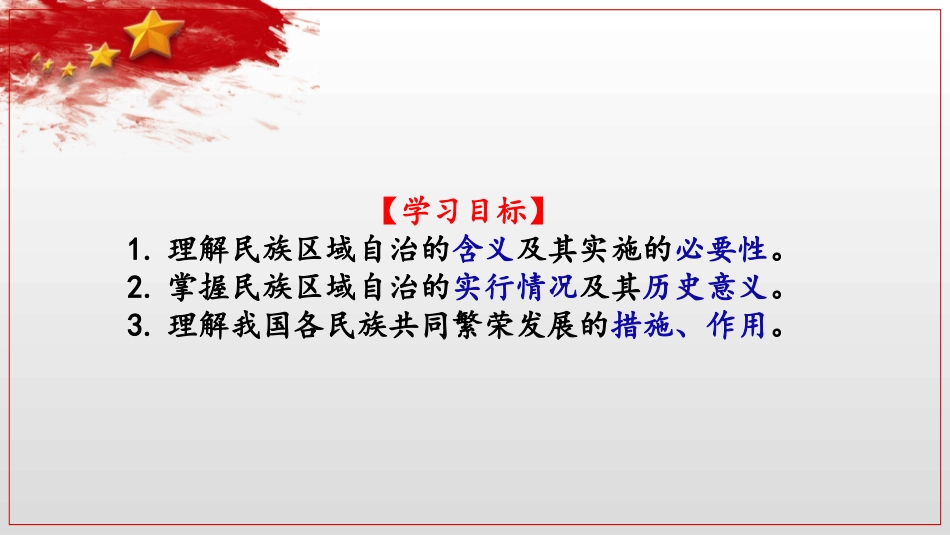 【学习目标】

1. 理解民族区域自治的含义及其实施的必要性。
2. 掌握民族区域自治的实行情况及其历史意义。
3. 理解我国各民族共同繁荣发展的措施、作用。